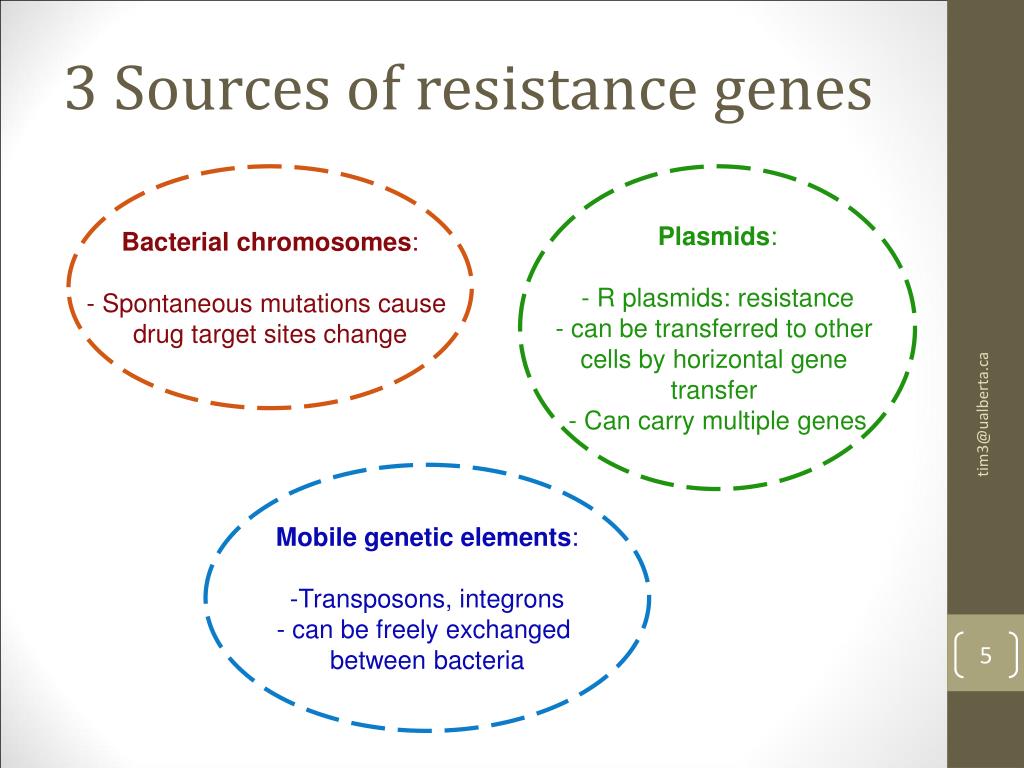 3 Sources of resistance genes

Bacterial chromosomes:

- Spontaneous mutations cause drug target sites change

Plasmids:

- R plasmids: resistance
- can be transferred to other cells by horizontal gene transfer
- Can carry multiple genes

Mobile genetic elements:

-Transposons, integrons
- can be freely exchanged between bacteria

tim3@ualberta.ca

5